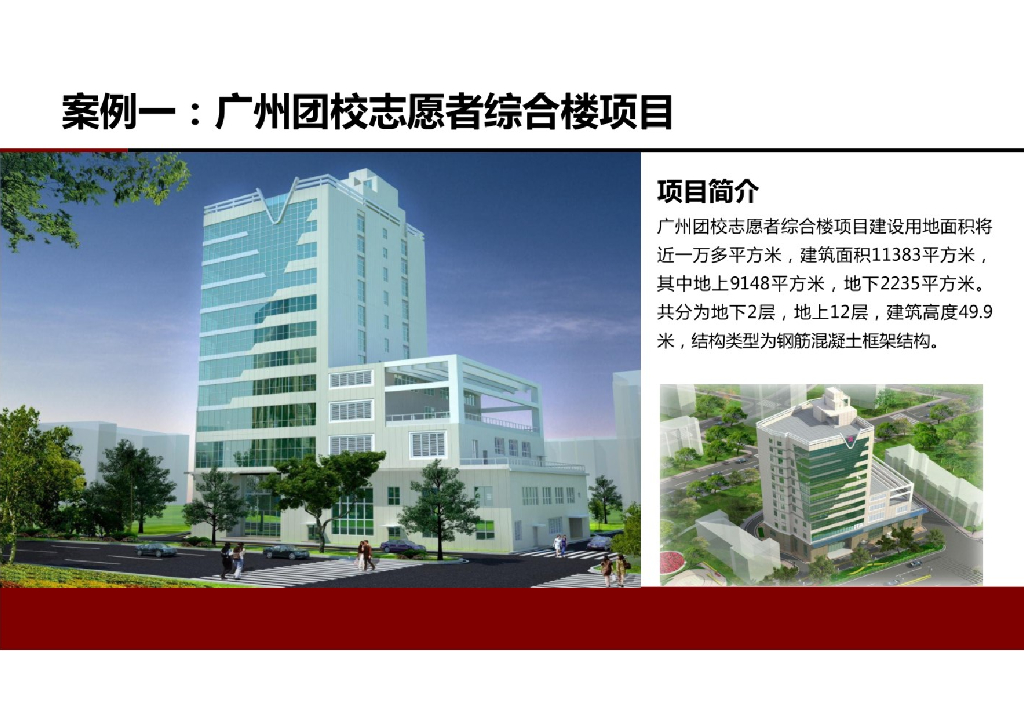 案例一：广州团校志愿者综合楼项目

项目简介

广州团校志愿者综合楼项目建设用地面积将近一万多平方米，建筑面积11383平方米，其中地上9148平方米，地下2235平方米。共分为地下2层，地上12层，建筑高度49.9米，结构类型为钢筋混凝土框架结构。